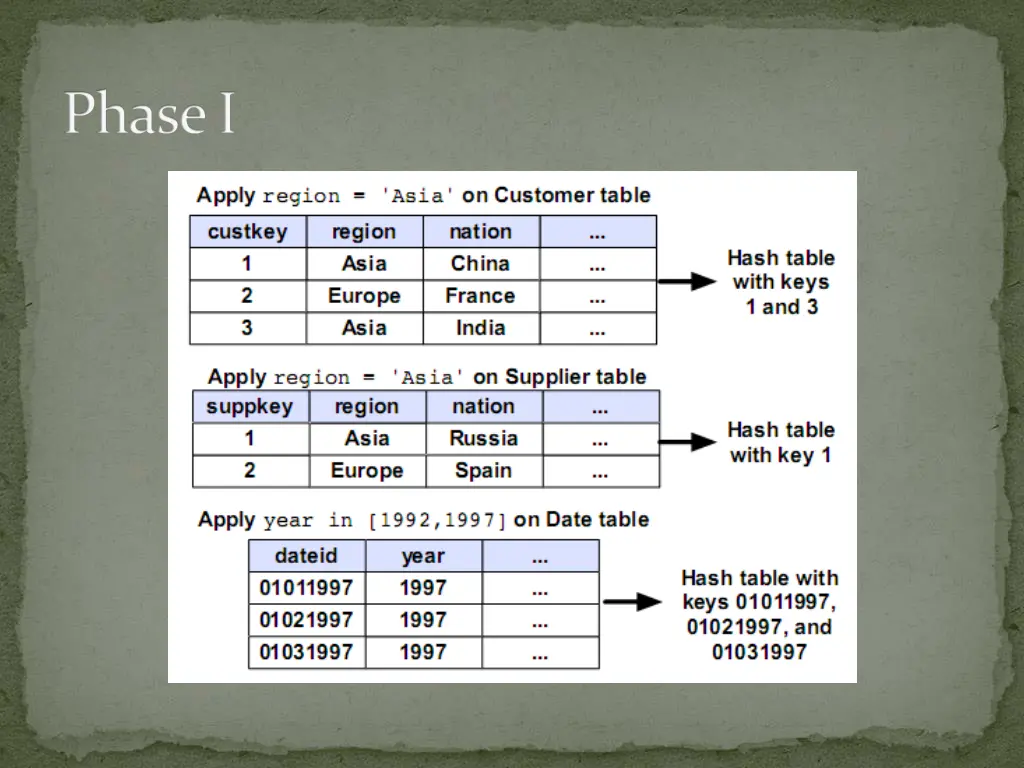 Phase I

Apply region = 'Asia' on Customer table

| custkey | region | nation | ... |
|---|---|---|---|
| 1 | Asia | China | ... |
| 2 | Europe | France | ... |
| 3 | Asia | India | ... |

Hash table with keys 1 and 3

Apply region = 'Asia' on Supplier table

| suppkey | region | nation | ... |
|---|---|---|---|
| 1 | Asia | Russia | ... |
| 2 | Europe | Spain | ... |

Hash table with key 1

Apply year in [1992,1997] on Date table

| dateid | year | ... |
|---|---|---|
| 01011997 | 1997 | ... |
| 01021997 | 1997 | ... |
| 01031997 | 1997 | ... |

Hash table with keys 01011997, 01021997, and 01031997